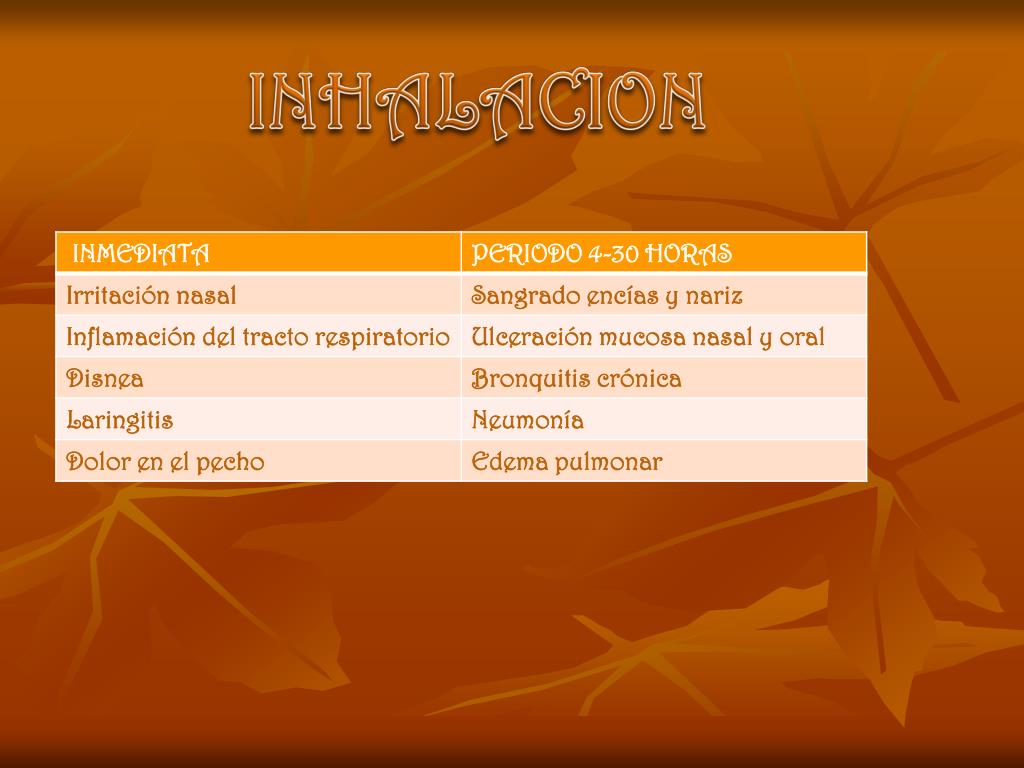 INHALACION

| INMEDIATA | PERIODO 4-30 HORAS |
|---|---|
| Irritación nasal | Sangrado encías y nariz |
| Inflamación del tracto respiratorio | Ulceración mucosa nasal y oral |
| Disnea | Bronquitis crónica |
| Laringitis | Neumonía |
| Dolor en el pecho | Edema pulmonar |